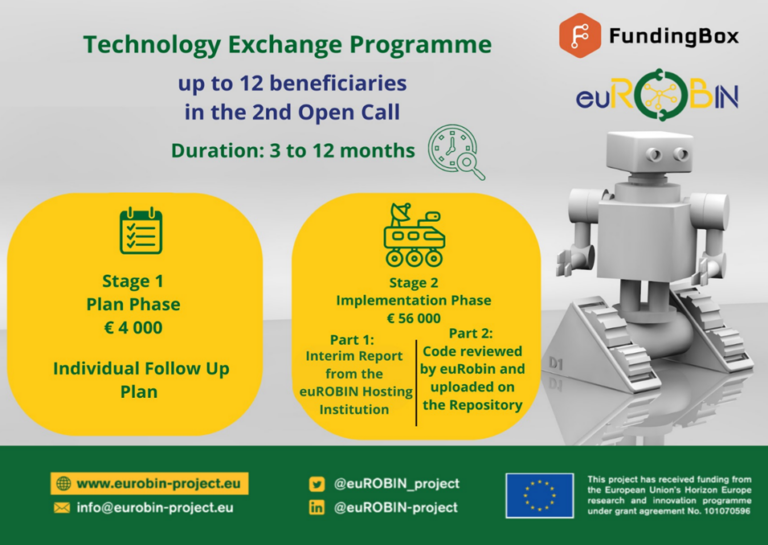 Technology Exchange Programme

up to 12 beneficiaries in the 2nd Open Call

Duration: 3 to 12 months

FundingBox

euROBIN

Stage 1
Plan Phase
€ 4 000

Individual Follow Up Plan

Stage 2
Implementation Phase
€ 56 000

Part 1:
Interim Report from the euROBIN Hosting Institution

Part 2:
Code reviewed by euRobin and uploaded on the Repository

D1

www.eurobin-project.eu

info@eurobin-project.eu

@euROBIN_project

@euROBIN-project

This project has received funding from the European Union's Horizon Europe research and innovation programme under grant agreement No. 101070596